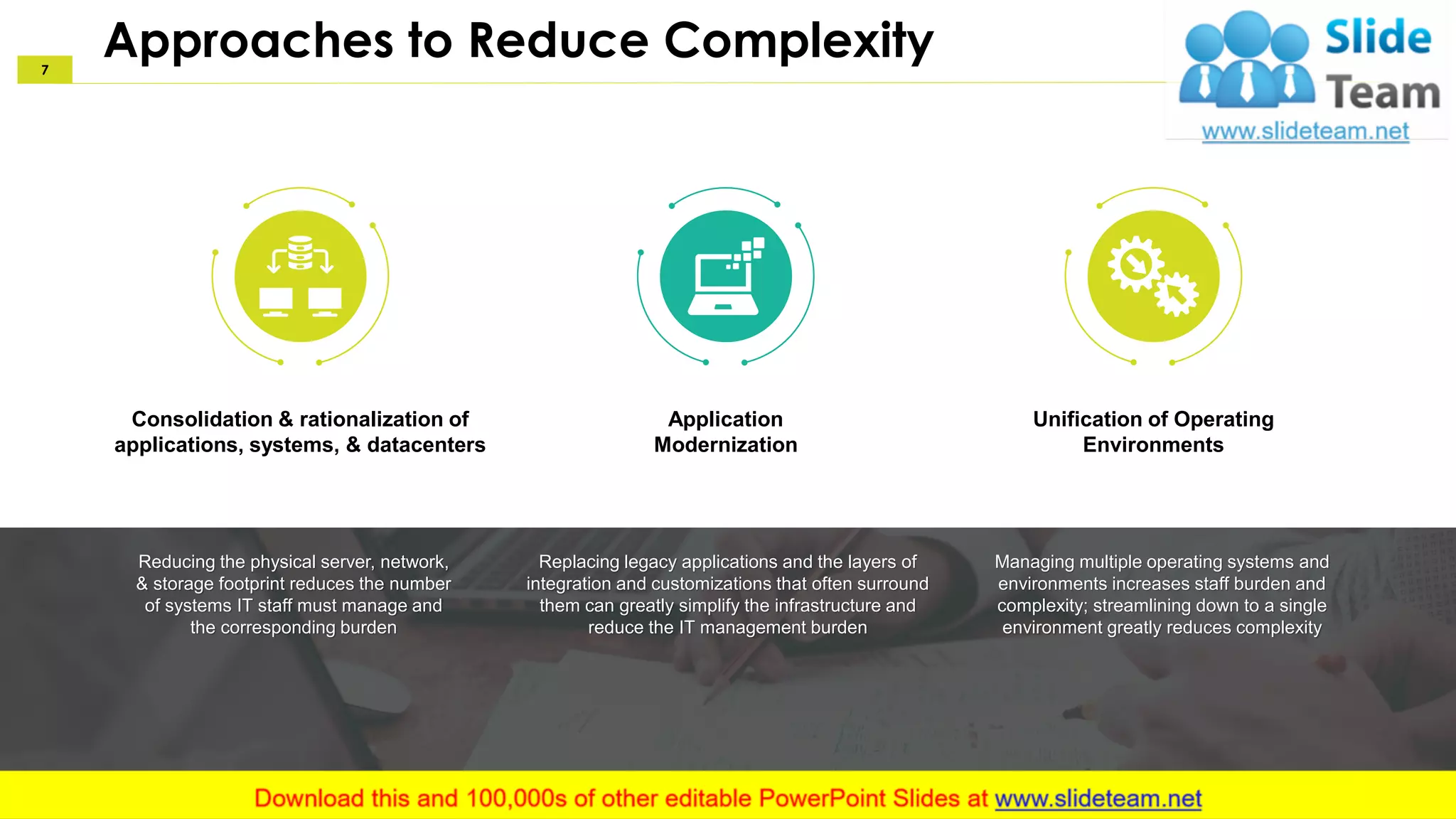 7

Approaches to Reduce Complexity

Slide Team
www.slideteam.net

Consolidation & rationalization of applications, systems, & datacenters

Application Modernization

Unification of Operating Environments

Reducing the physical server, network, & storage footprint reduces the number of systems IT staff must manage and the corresponding burden

Replacing legacy applications and the layers of integration and customizations that often surround them can greatly simplify the infrastructure and reduce the IT management burden

Managing multiple operating systems and environments increases staff burden and complexity; streamlining down to a single environment greatly reduces complexity

Download this and 100,000s of other editable PowerPoint Slides at www.slideteam.net